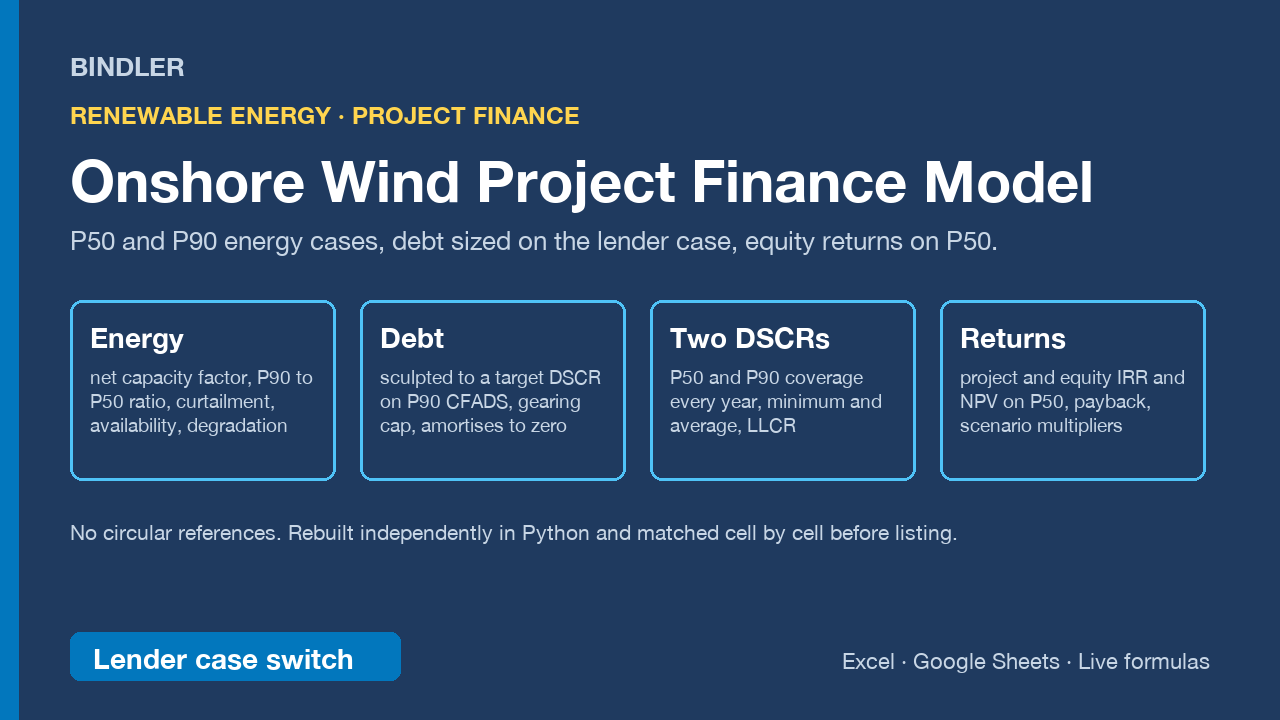 BINDLER

RENEWABLE ENERGY · PROJECT FINANCE

Onshore Wind Project Finance Model

P50 and P90 energy cases, debt sized on the lender case, equity returns on P50.

Energy
net capacity factor, P90 to P50 ratio, curtailment, availability, degradation

Debt
sculpted to a target DSCR on P90 CFADS, gearing cap, amortises to zero

Two DSCRs
P50 and P90 coverage every year, minimum and average, LLCR

Returns
project and equity IRR and NPV on P50, payback, scenario multipliers

No circular references. Rebuilt independently in Python and matched cell by cell before listing.

Lender case switch

Excel · Google Sheets · Live formulas